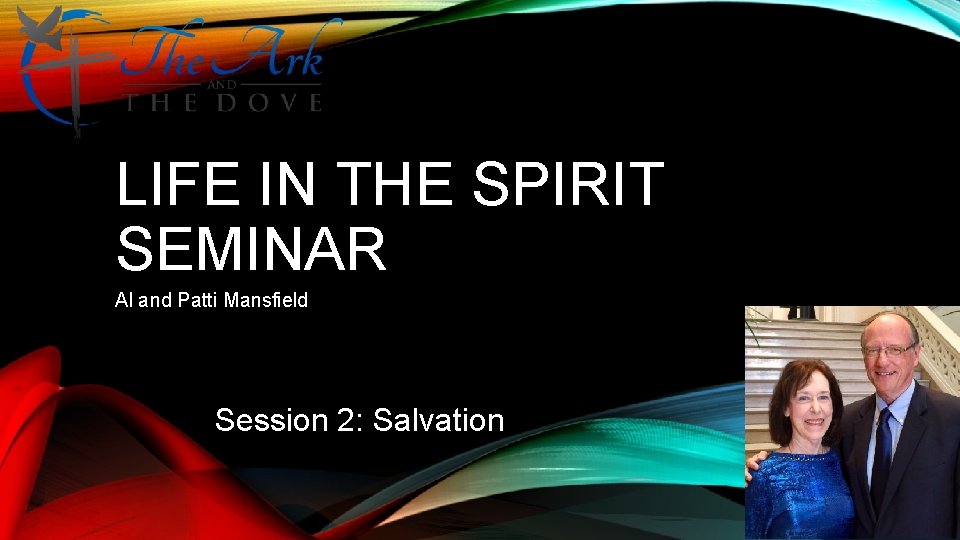 The Ark
AND
THE DOVE

LIFE IN THE SPIRIT SEMINAR

Al and Patti Mansfield

Session 2: Salvation